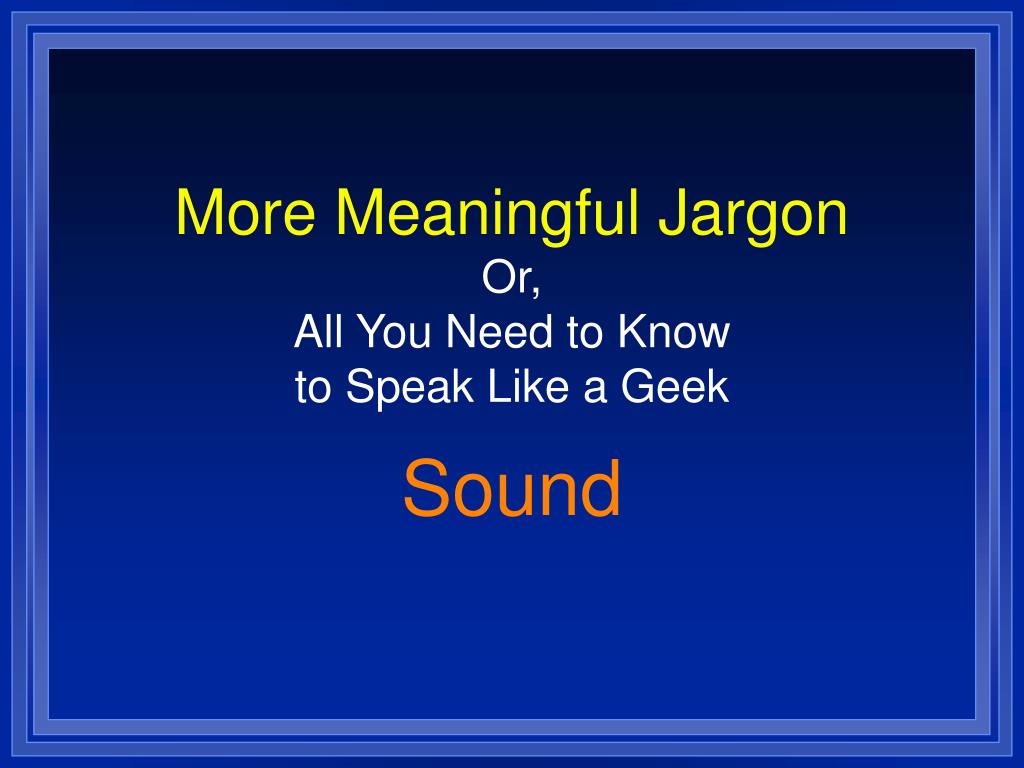 More Meaningful Jargon
Or,
All You Need to Know
to Speak Like a Geek

Sound